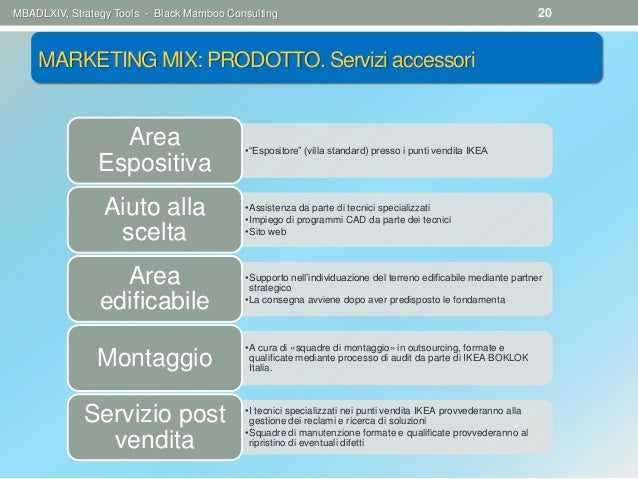 MBADLXIV, Strategy Tools - Black Mamboo Consulting

20

MARKETING MIX: PRODOTTO. Servizi accessori

Area Espositiva

•"Espositore" (villa standard) presso i punti vendita IKEA

Aiuto alla scelta

•Assistenza da parte di tecnici specializzati
•Impiego di programmi CAD da parte dei tecnici
•Sito web

Area edificabile

•Supporto nell'individuazione del terreno edificabile mediante partner strategico
•La consegna avviene dopo aver predisposto le fondamenta

Montaggio

•A cura di «squadre di montaggio» in outsourcing, formate e qualificate mediante processo di audit da parte di IKEA BOKLOK Italia.

Servizio post vendita

•I tecnici specializzati nei punti vendita IKEA provvederanno alla gestione dei reclami e ricerca di soluzioni
•Squadre di manutenzione formate e qualificate provvederanno al ripristino di eventuali difetti